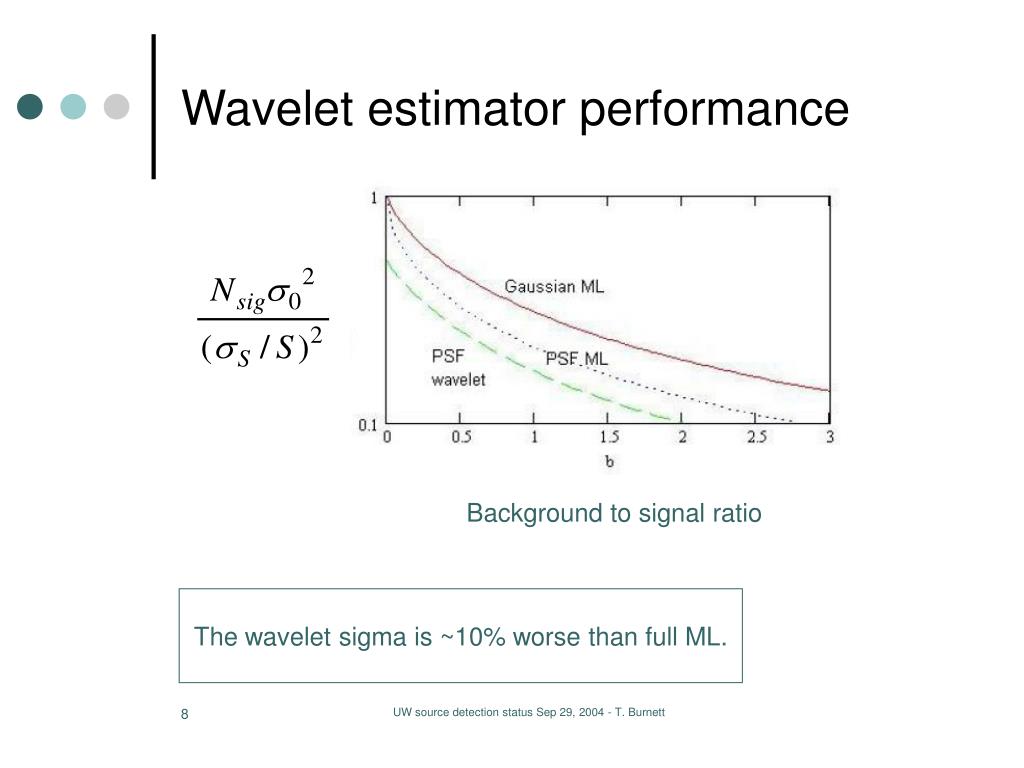 Wavelet estimator performance

$\frac{N_{sig}\sigma_0^2}{(\sigma_S / S)^2}$

1

0.1

Gaussian ML

PSF wavelet

PSF ML

0 0.5 1 1.5 2 2.5 3

b

Background to signal ratio

The wavelet sigma is ~10% worse than full ML.

8

UW source detection status Sep 29, 2004 - T. Burnett